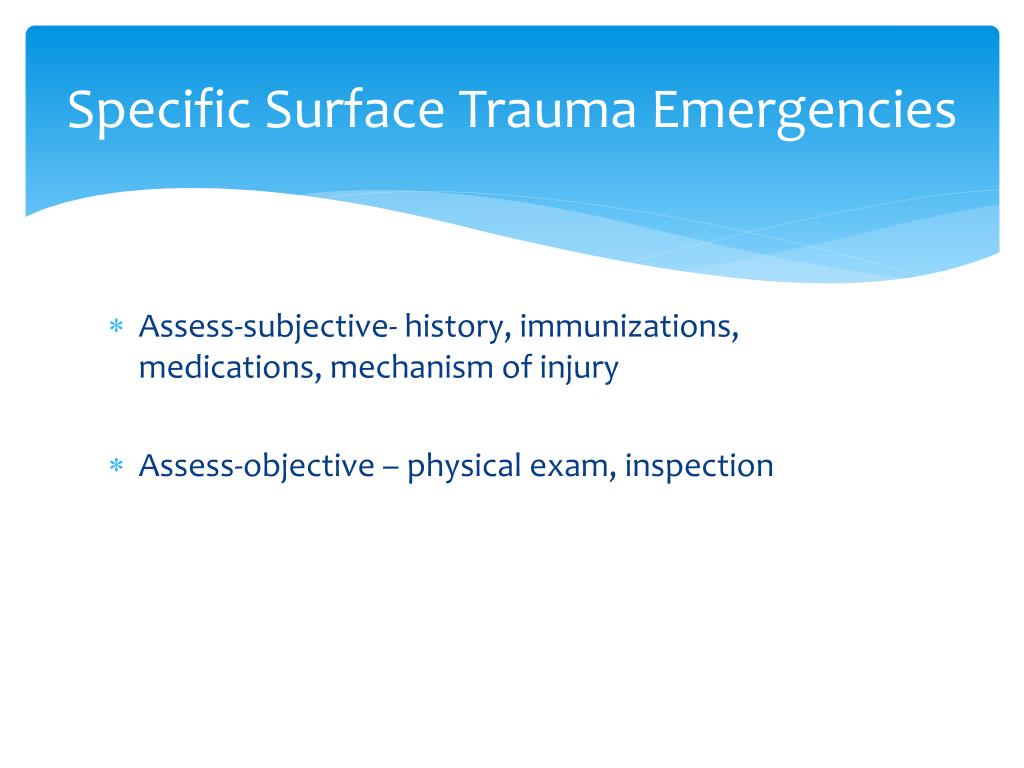 Specific Surface Trauma Emergencies

* Assess-subjective- history, immunizations, medications, mechanism of injury

* Assess-objective – physical exam, inspection